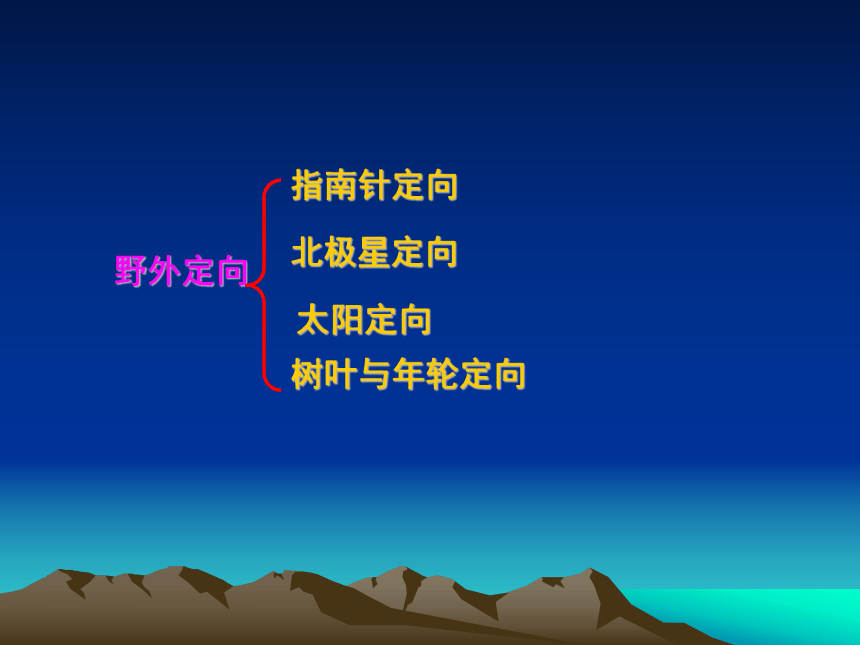 野外定向

指南针定向

北极星定向

太阳定向

树叶与年轮定向